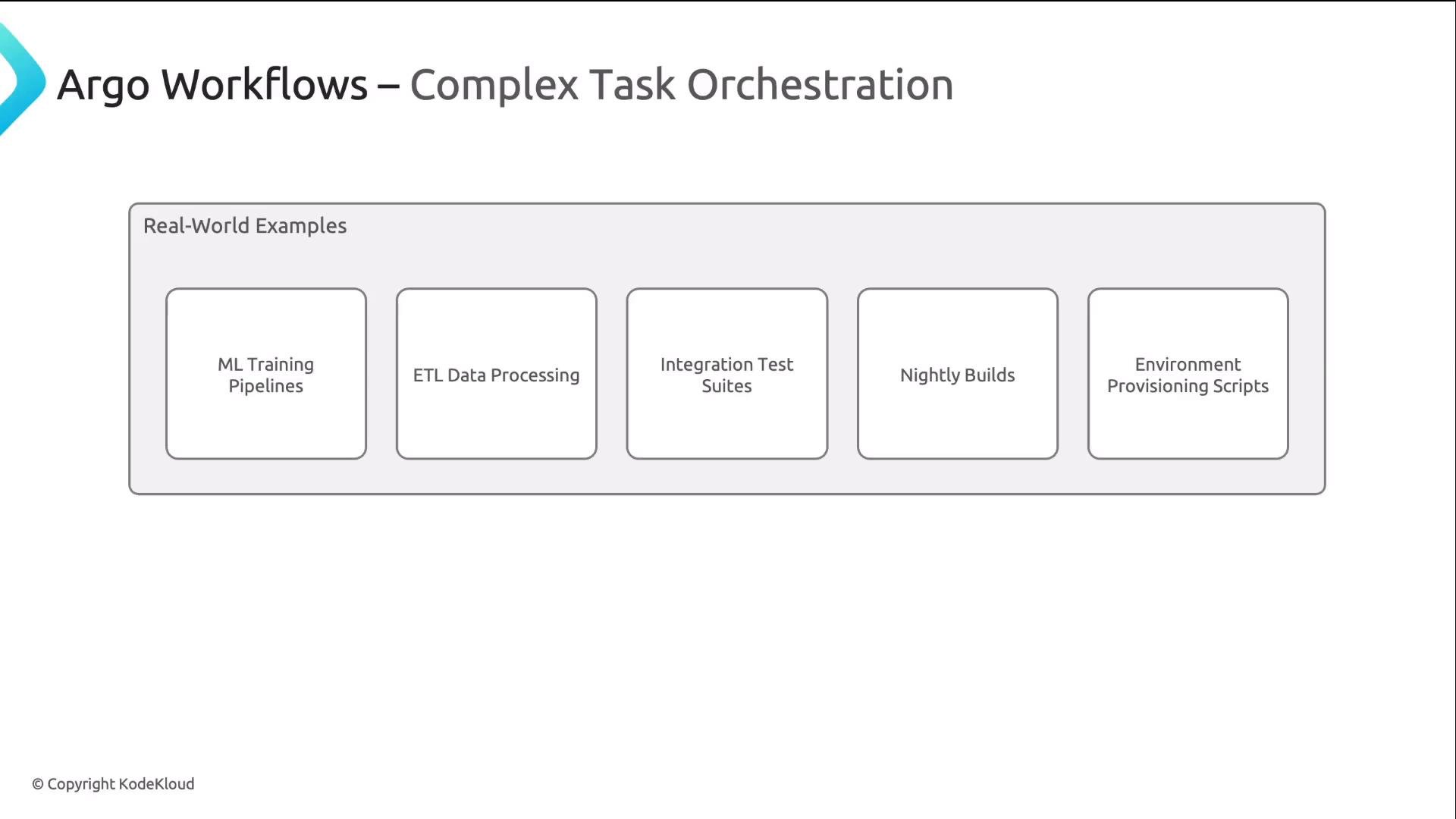 Argo Workflows – Complex Task Orchestration

Real-World Examples

ML Training Pipelines

ETL Data Processing

Integration Test Suites

Nightly Builds

Environment Provisioning Scripts

© Copyright KodeKloud